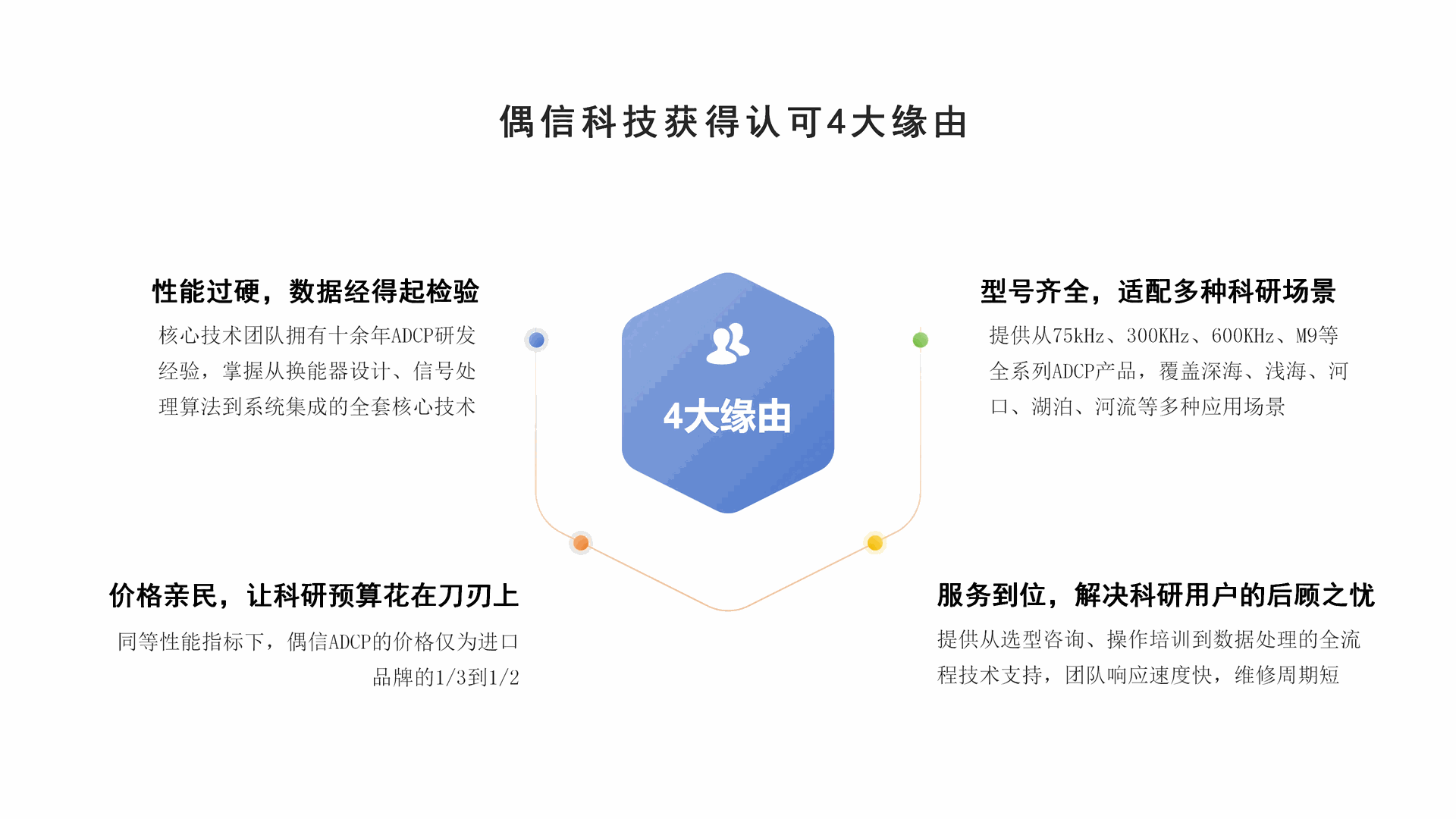 偶信科技获得认可4大缘由

性能过硬，数据经得起检验

核心技术团队拥有十余年ADCP研发经验，掌握从换能器设计、信号处理算法到系统集成的全套核心技术

4大缘由

型号齐全，适配多种科研场景

提供从75kHz、300KHz、600KHz、M9等全系列ADCP产品，覆盖深海、浅海、河口、湖泊、河流等多种应用场景

价格亲民，让科研预算花在刀刃上

同等性能指标下，偶信ADCP的价格仅为进口品牌的1/3到1/2

服务到位，解决科研用户的后顾之忧

提供从选型咨询、操作培训到数据处理的全流程技术支持，团队响应速度快，维修周期短